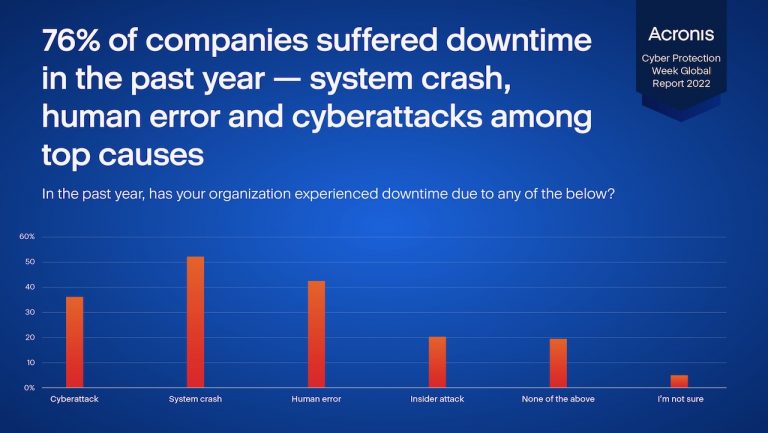 76% of companies suffered downtime in the past year — system crash, human error and cyberattacks among top causes

Acronis

Cyber Protection Week Global Report 2022

In the past year, has your organization experienced downtime due to any of the below?

60%
50
40
30
20
10
0%

Cyberattack
System crash
Human error
Insider attack
None of the above
I'm not sure